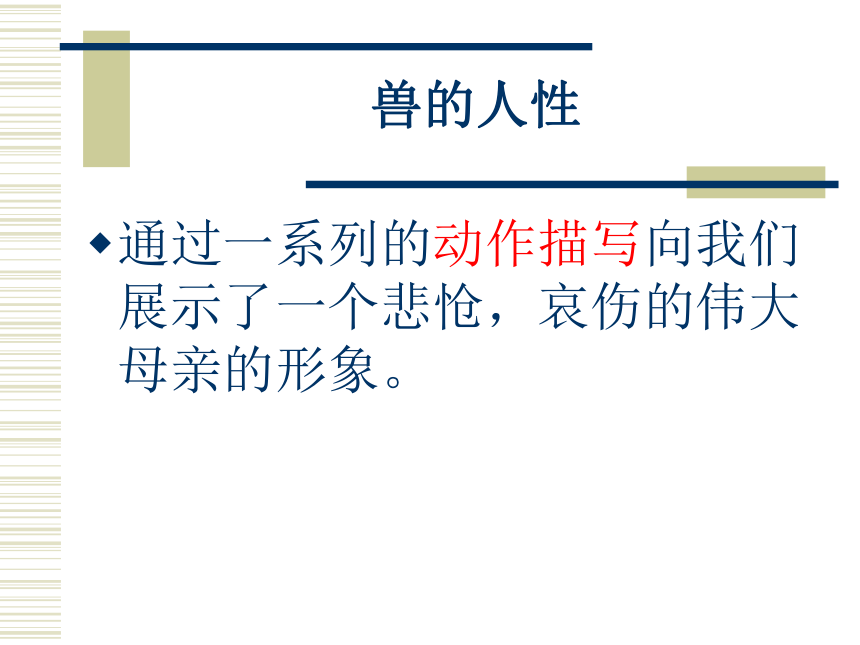 兽的人性

◆通过一系列的动作描写向我们展示了一个悲怆，哀伤的伟大母亲的形象。